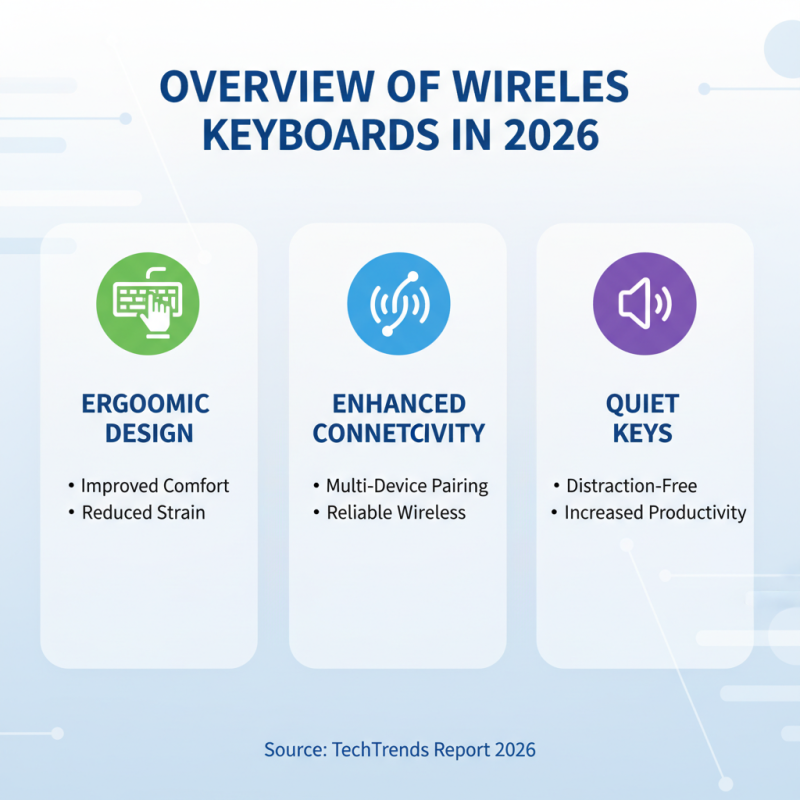 OVERVIEW OF WIRELES KEYBOARDS IN 2026

ERGOOMIC DESIGN

• Improved Comfort
• Reduced Strain

ENHANCED CONNETCIVITY

• Multi-Device Pairing
• Reliable Wireless

QUIET KEYS

• Distraction-Free
• Increased Productivity

Source: TechTrends Report 2026